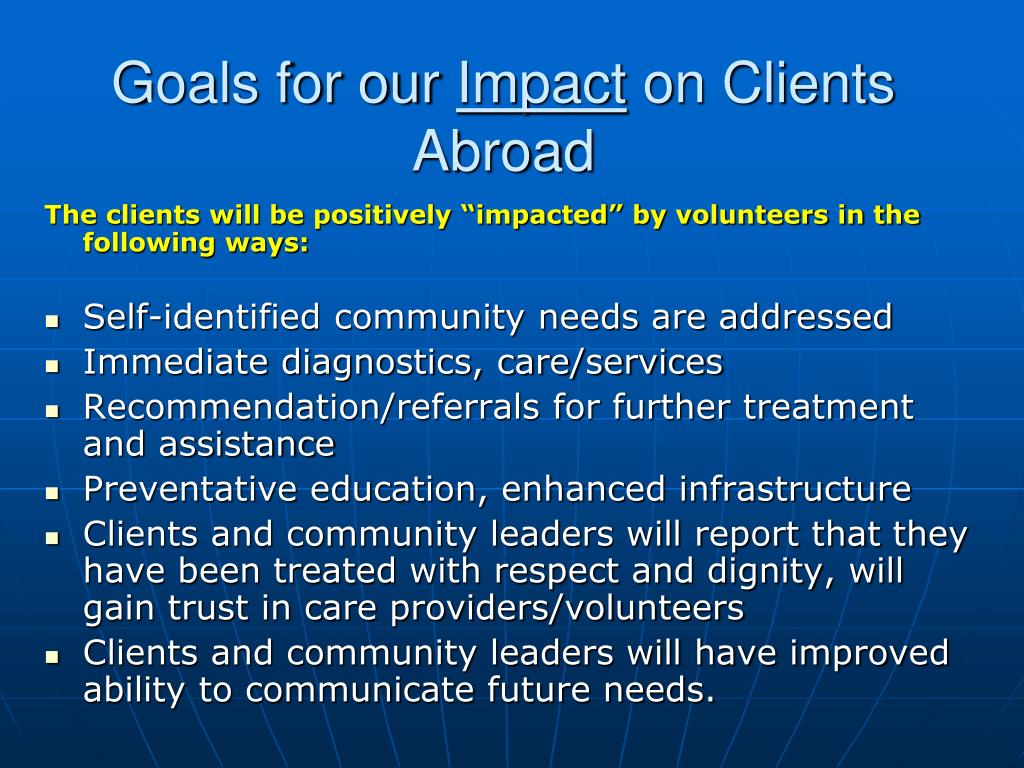 Goals for our Impact on Clients Abroad

The clients will be positively “impacted” by volunteers in the following ways:

- Self-identified community needs are addressed
- Immediate diagnostics, care/services
- Recommendation/referrals for further treatment and assistance
- Preventative education, enhanced infrastructure
- Clients and community leaders will report that they have been treated with respect and dignity, will gain trust in care providers/volunteers
- Clients and community leaders will have improved ability to communicate future needs.